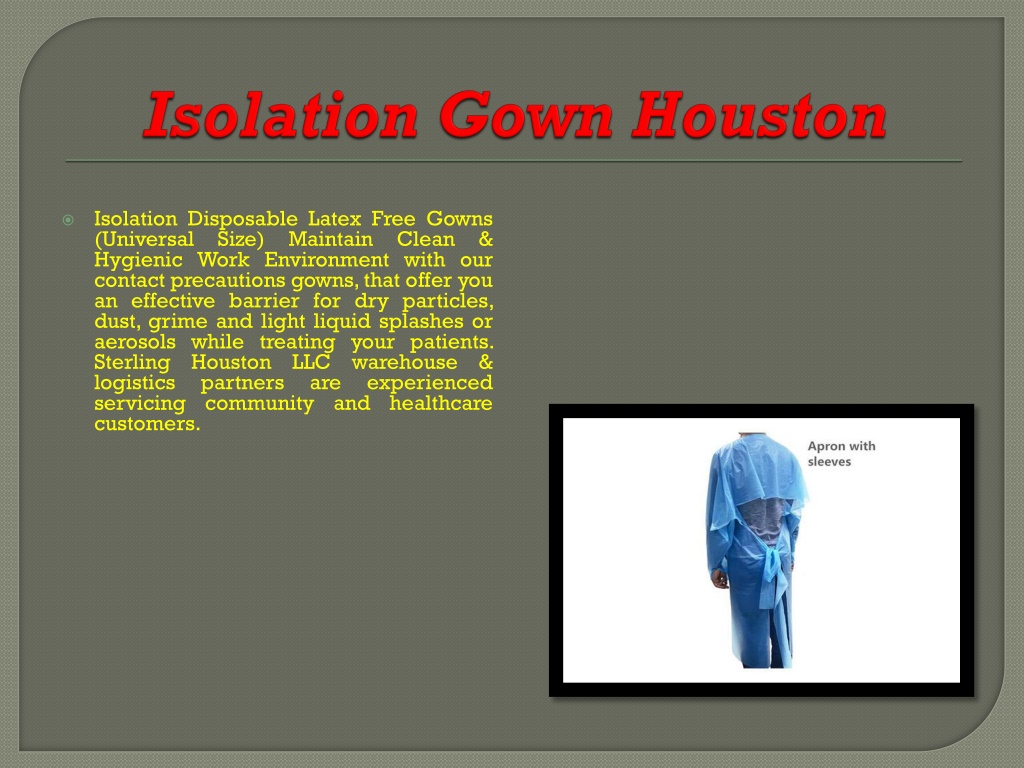 Isolation Gown Houston

Isolation Disposable Latex Free Gowns (Universal Size) Maintain Clean & Hygienic Work Environment with our contact precautions gowns, that offer you an effective barrier for dry particles, dust, grime and light liquid splashes or aerosols while treating your patients. Sterling Houston LLC warehouse & logistics partners are experienced servicing community and healthcare customers.

Apron with sleeves